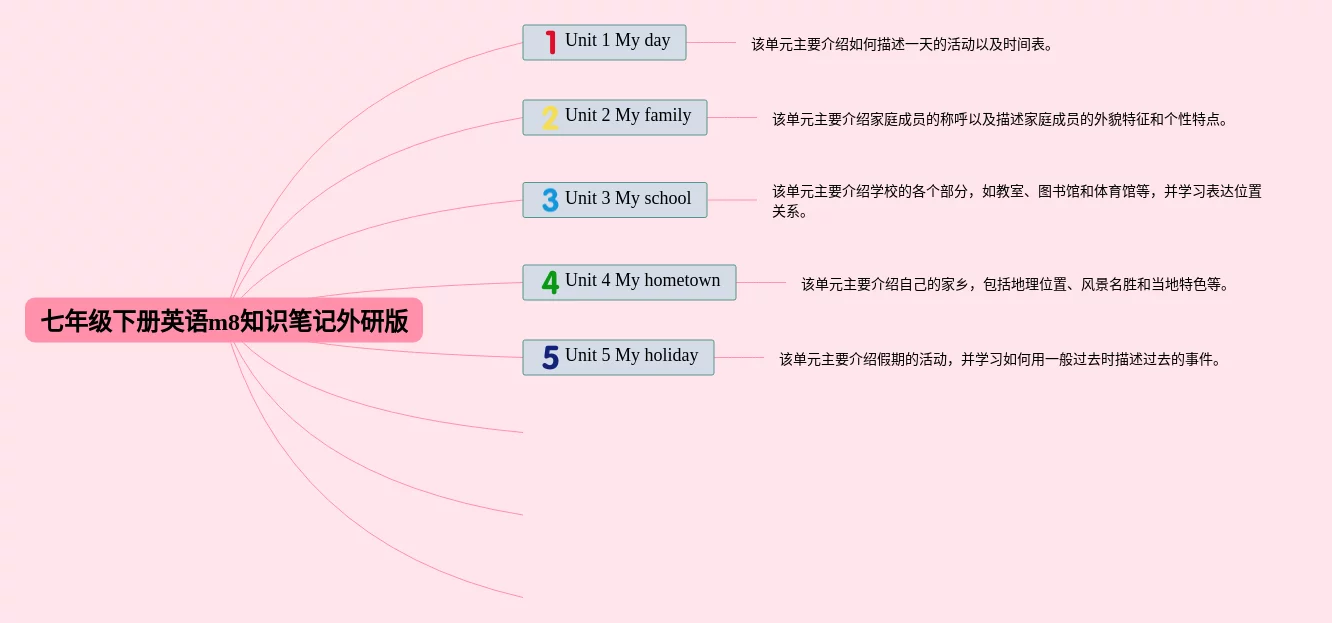 七年级下册英语m8知识笔记外研版

1 Unit 1 My day
该单元主要介绍如何描述一天的活动以及时间表。

2 Unit 2 My family
该单元主要介绍家庭成员的称呼以及描述家庭成员的外貌特征和个性特点。

3 Unit 3 My school
该单元主要介绍学校的各个部分，如教室、图书馆和体育馆等，并学习表达位置关系。

4 Unit 4 My hometown
该单元主要介绍自己的家乡，包括地理位置、风景名胜和当地特色等。

5 Unit 5 My holiday
该单元主要介绍假期的活动，并学习如何用一般过去时描述过去的事件。